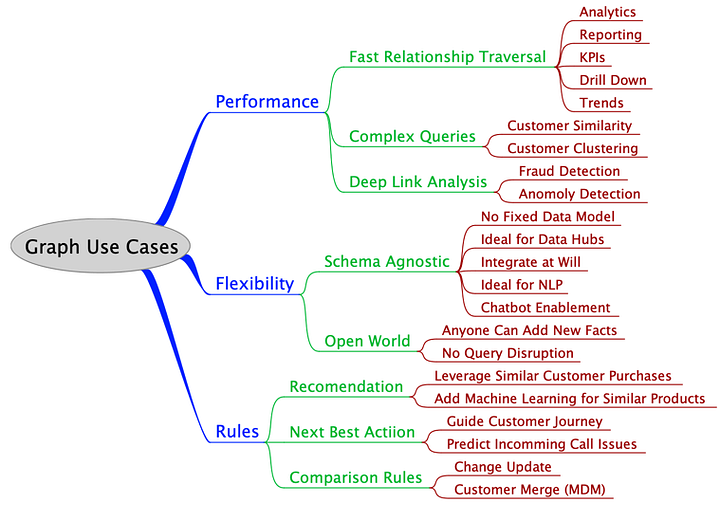 Graph Use Cases

Performance

Fast Relationship Traversal

Analytics

Reporting

KPIs

Drill Down

Trends

Complex Queries

Customer Similarity

Customer Clustering

Deep Link Analysis

Fraud Detection

Anomoly Detection

Flexibility

Schema Agnostic

No Fixed Data Model

Ideal for Data Hubs

Integrate at Will

Ideal for NLP

Chatbot Enablement

Open World

Anyone Can Add New Facts

No Query Disruption

Rules

Recomendation

Leverage Similar Customer Purchases

Add Machine Learning for Similar Products

Next Best Actiion

Guide Customer Journey

Predict Incomming Call Issues

Comparison Rules

Change Update

Customer Merge (MDM)